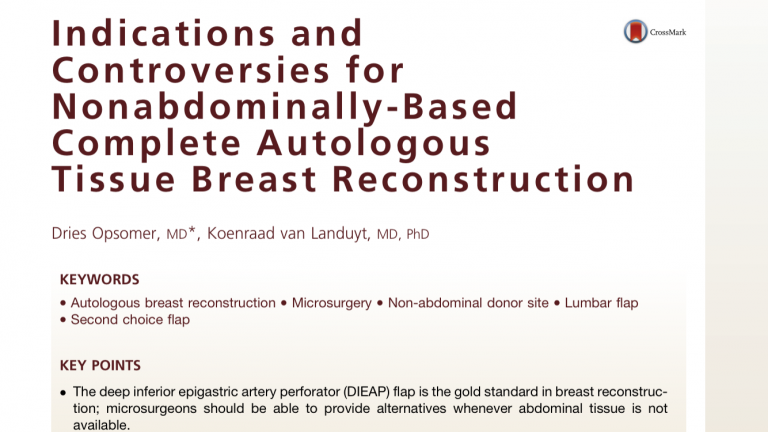 Indications and Controversies for Nonabdominally-Based Complete Autologous Tissue Breast Reconstruction

CrossMark

Dries Opsomer, MD*, Koenraad van Landuyt, MD, PhD

KEYWORDS

• Autologous breast reconstruction • Microsurgery • Non-abdominal donor site • Lumbar flap • Second choice flap

KEY POINTS

• The deep inferior epigastric artery perforator (DIEAP) flap is the gold standard in breast reconstruction; microsurgeons should be able to provide alternatives whenever abdominal tissue is not available.